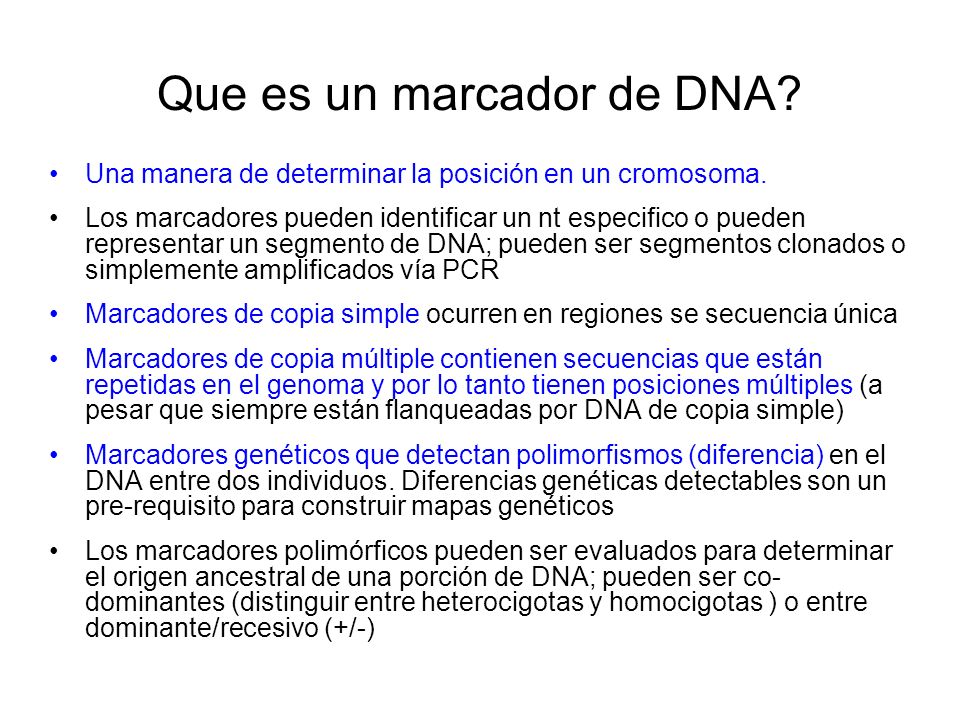 Que es un marcador de DNA?

• Una manera de determinar la posición en un cromosoma.

• Los marcadores pueden identificar un nt especifico o pueden representar un segmento de DNA; pueden ser segmentos clonados o simplemente amplificados vía PCR

• Marcadores de copia simple ocurren en regiones se secuencia única

• Marcadores de copia múltiple contienen secuencias que están repetidas en el genoma y por lo tanto tienen posiciones múltiples (a pesar que siempre están flanqueadas por DNA de copia simple)

• Marcadores genéticos que detectan polimorfismos (diferencia) en el DNA entre dos individuos. Diferencias genéticas detectables son un pre-requisito para construir mapas genéticos

• Los marcadores polimórficos pueden ser evaluados para determinar el origen ancestral de una porción de DNA; pueden ser co-dominantes (distinguir entre heterocigotas y homocigotas ) o entre dominante/recesivo (+/-)